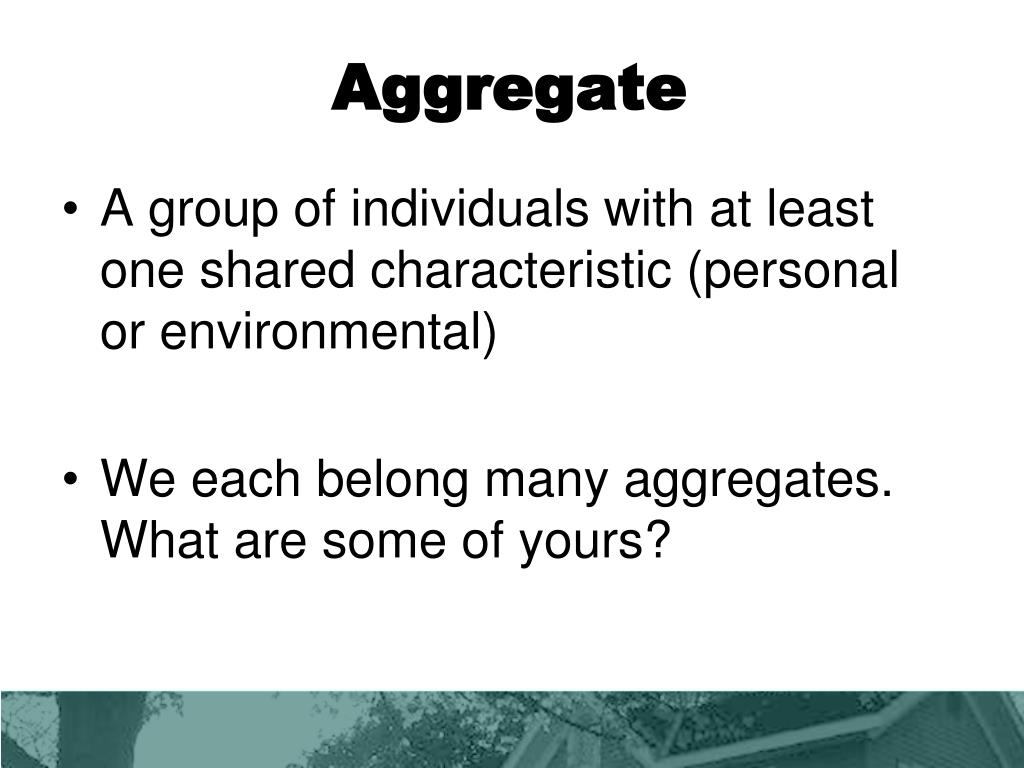 Aggregate

• A group of individuals with at least one shared characteristic (personal or environmental)

• We each belong many aggregates. What are some of yours?